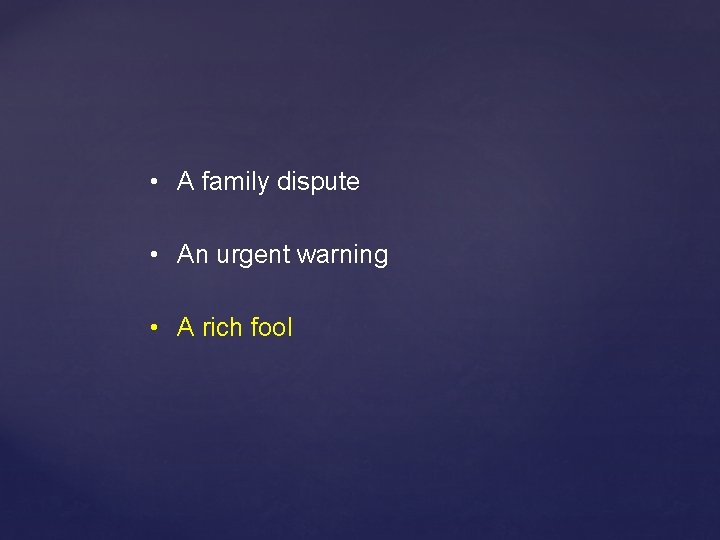 • A family dispute

• An urgent warning

• A rich fool